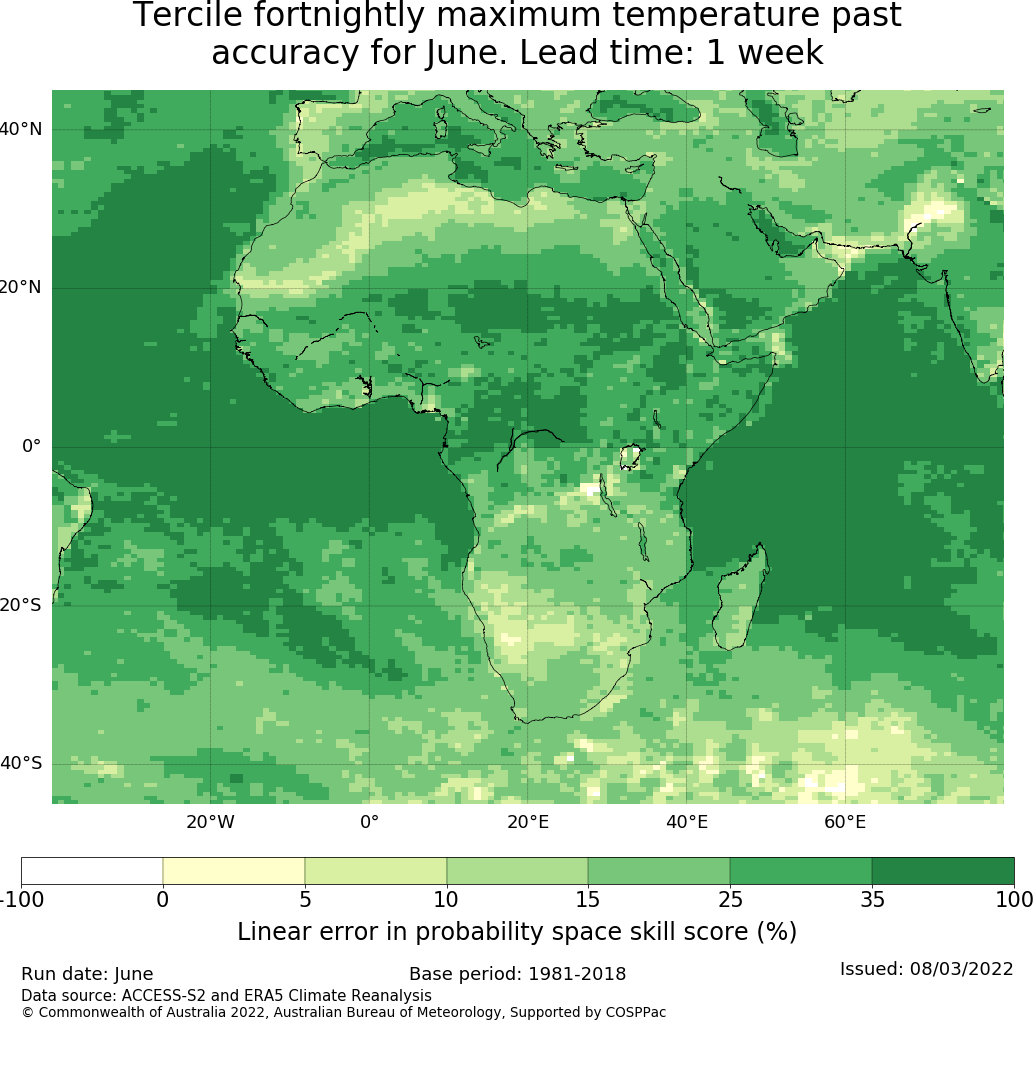 Tercile fortnightly maximum temperature past accuracy for June. Lead time: 1 week

40°N
20°N
0°
20°S
40°S

20°W
0°
20°E
40°E
60°E

-100
0
5
10
15
25
35
100

Linear error in probability space skill score (%)

Run date: June
Base period: 1981-2018
Issued: 08/03/2022
Data source: ACCESS-S2 and ERA5 Climate Reanalysis
© Commonwealth of Australia 2022, Australian Bureau of Meteorology, Supported by COSPPac